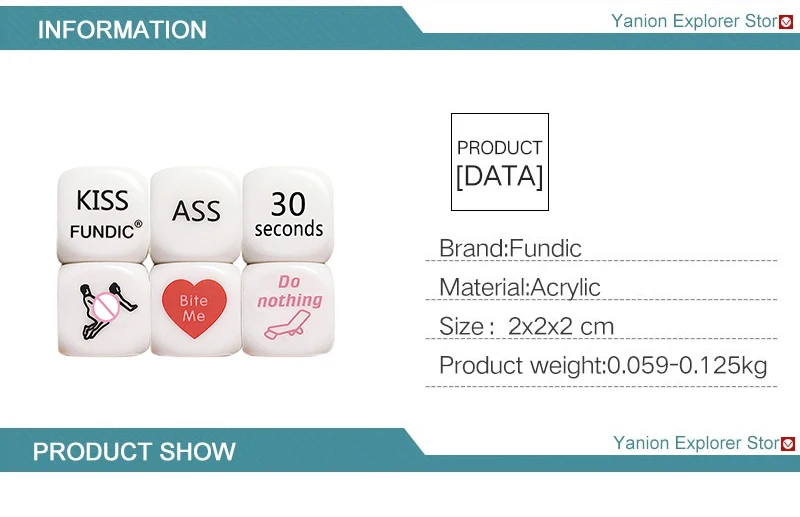 INFORMATION

Yanion Explorer Stor

KISS
FUNDIC®

ASS

30
seconds

Bite
Me

Do
nothing

PRODUCT
[DATA]

Brand:Fundic

Material:Acrylic

Size： 2x2x2 cm

Product weight:0.059-0.125kg

PRODUCT SHOW

Yanion Explorer Stor